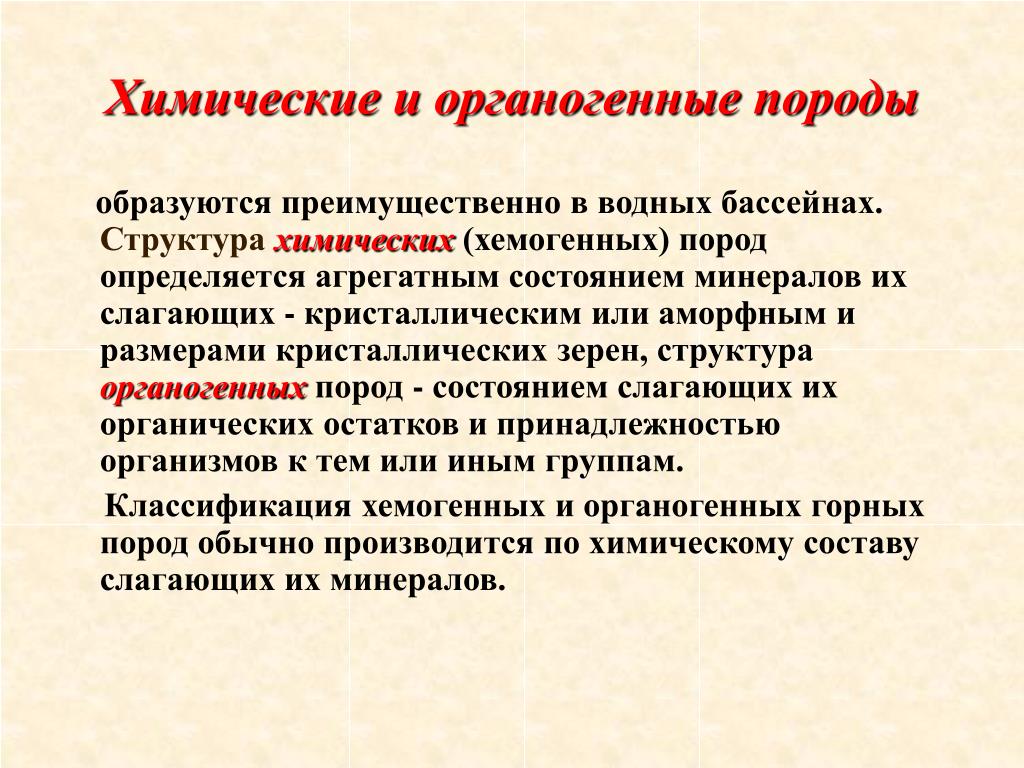 Химические и органогенные породы

образуются преимущественно в водных бассейнах. Структура химических (хемогенных) пород определяется агрегатным состоянием минералов их слагающих - кристаллическим или аморфным и размерами кристаллических зерен, структура органогенных пород - состоянием слагающих их органических остатков и принадлежностью организмов к тем или иным группам.

Классификация хемогенных и органогенных горных пород обычно производится по химическому составу слагающих их минералов.